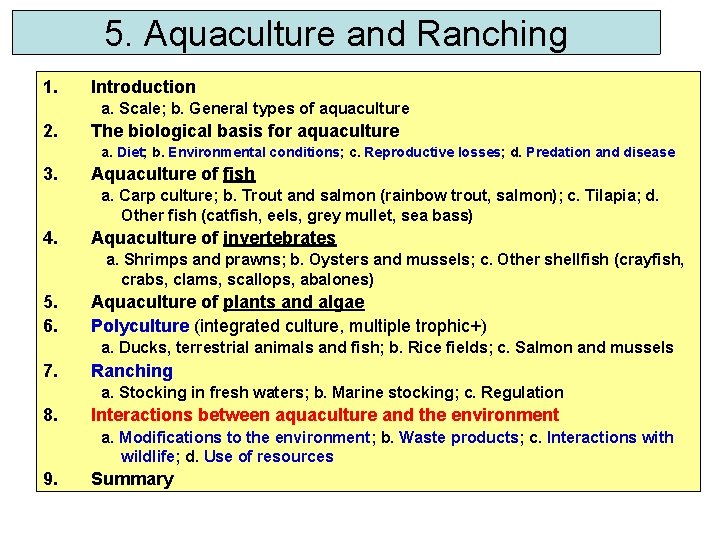 5. Aquaculture and Ranching

1. Introduction
a. Scale; b. General types of aquaculture

2. The biological basis for aquaculture
a. Diet; b. Environmental conditions; c. Reproductive losses; d. Predation and disease

3. Aquaculture of fish
a. Carp culture; b. Trout and salmon (rainbow trout, salmon); c. Tilapia; d. Other fish (catfish, eels, grey mullet, sea bass)

4. Aquaculture of invertebrates
a. Shrimps and prawns; b. Oysters and mussels; c. Other shellfish (crayfish, crabs, clams, scallops, abalones)

5. Aquaculture of plants and algae

6. Polyculture (integrated culture, multiple trophic+)
a. Ducks, terrestrial animals and fish; b. Rice fields; c. Salmon and mussels

7. Ranching
a. Stocking in fresh waters; b. Marine stocking; c. Regulation

8. Interactions between aquaculture and the environment
a. Modifications to the environment; b. Waste products; c. Interactions with wildlife; d. Use of resources

9. Summary